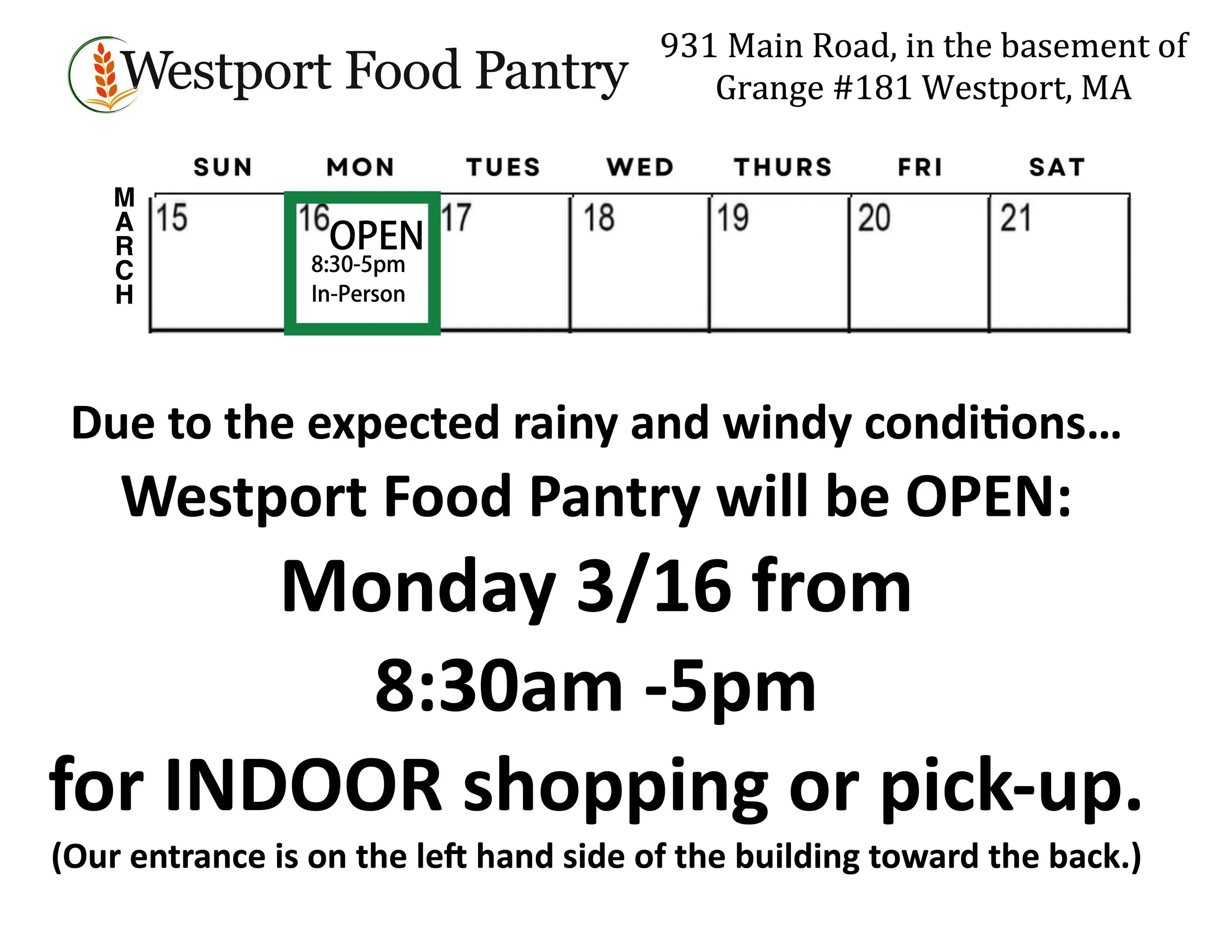 Westport Food Pantry

931 Main Road, in the basement of Grange #181 Westport, MA

MARCH

| SUN | MON | TUES | WED | THURS | FRI | SAT |
|---|---|---|---|---|---|---|
| 15 | 16 OPEN 8:30-5pm In-Person | 17 | 18 | 19 | 20 | 21 |

Due to the expected rainy and windy conditions…

Westport Food Pantry will be OPEN:

Monday 3/16 from

8:30am -5pm

for INDOOR shopping or pick-up.

(Our entrance is on the left hand side of the building toward the back.)